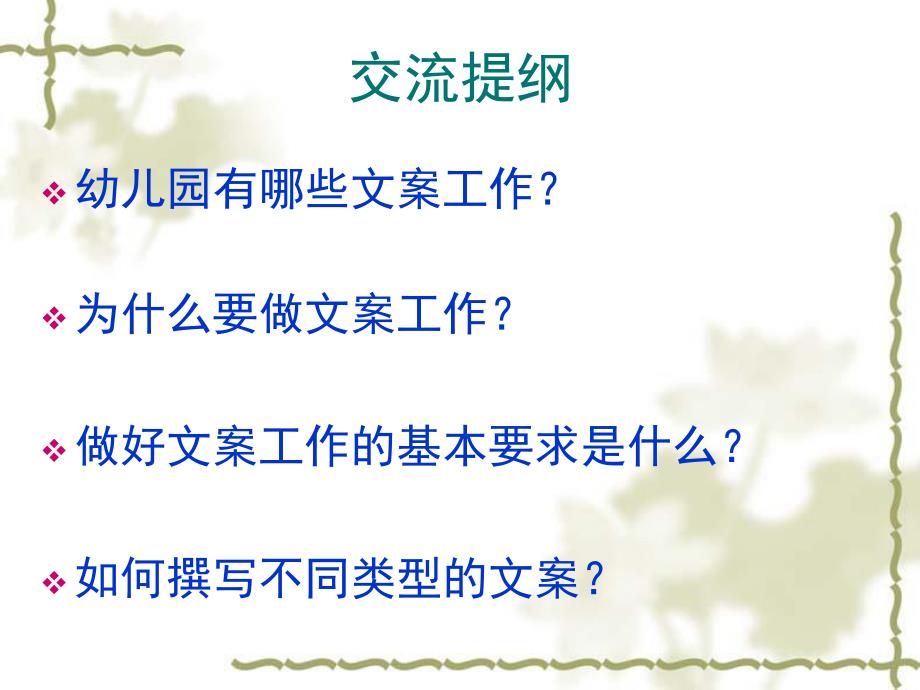 交流提纲

❖ 幼儿园有哪些文案工作？

❖ 为什么要做文案工作？

❖ 做好文案工作的基本要求是什么？

❖ 如何撰写不同类型的文案？